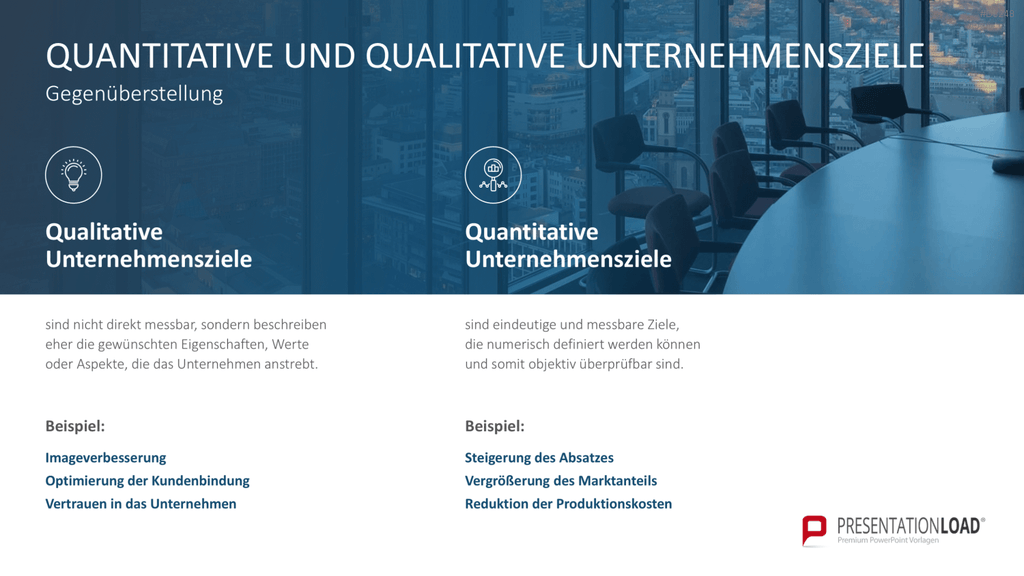 QUANTITATIVE UND QUALITATIVE UNTERNEHMENSZIELE
Gegenüberstellung

Qualitative Unternehmensziele

sind nicht direkt messbar, sondern beschreiben eher die gewünschten Eigenschaften, Werte oder Aspekte, die das Unternehmen anstrebt.

Beispiel:

Imageverbesserung
Optimierung der Kundenbindung
Vertrauen in das Unternehmen

Quantitative Unternehmensziele

sind eindeutige und messbare Ziele, die numerisch definiert werden können und somit objektiv überprüfbar sind.

Beispiel:

Steigerung des Absatzes
Vergrößerung des Marktanteils
Reduktion der Produktionskosten

PRESENTATIONLOAD®
Premium PowerPoint Vorlagen